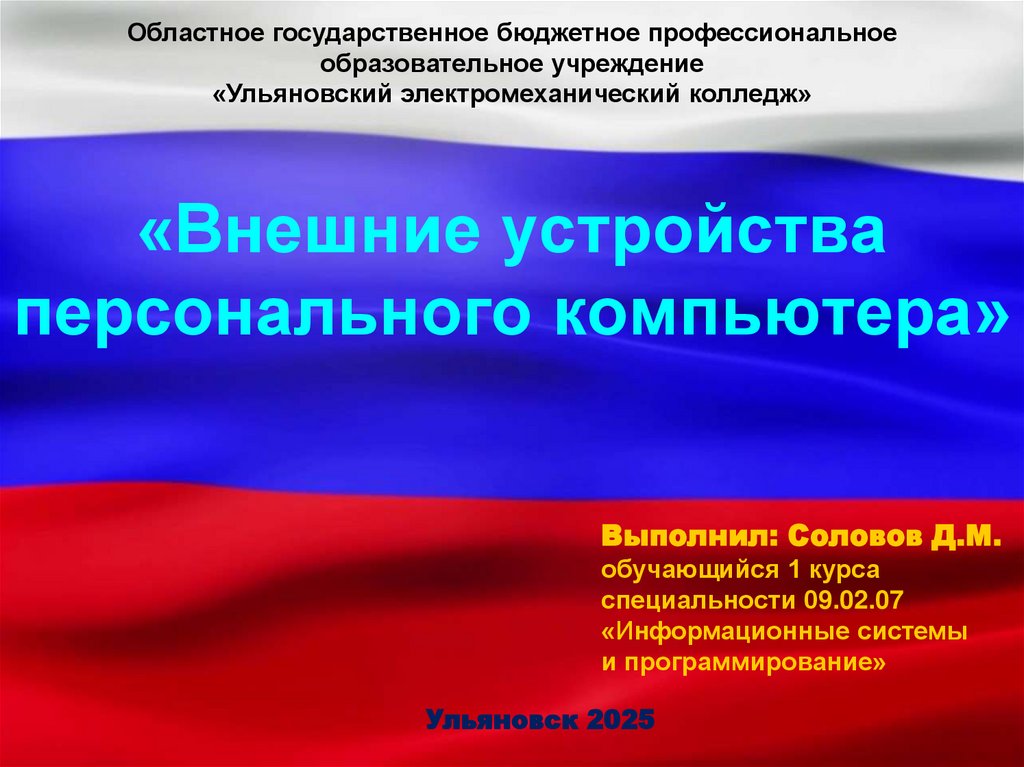 Областное государственное бюджетное профессиональное образовательное учреждение «Ульяновский электромеханический колледж»

«Внешние устройства персонального компьютера»

Выполнил: Соловов Д.М.
обучающийся 1 курса
специальности 09.02.07
«Информационные системы
и программирование»

Ульяновск 2025